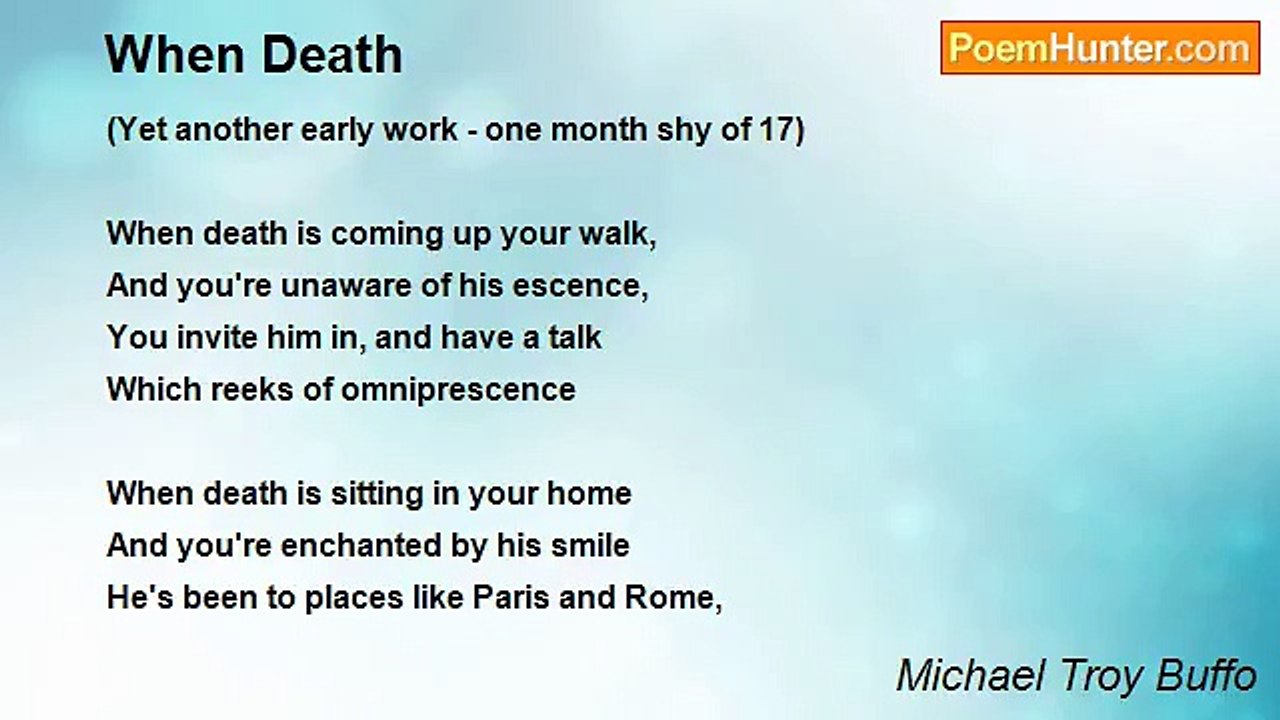 When Death

PoemHunter.com

(Yet another early work - one month shy of 17)

When death is coming up your walk,
And you're unaware of his escence,
You invite him in, and have a talk
Which reeks of omniprescence

When death is sitting in your home
And you're enchanted by his smile
He's been to places like Paris and Rome,

Michael Troy Buffo